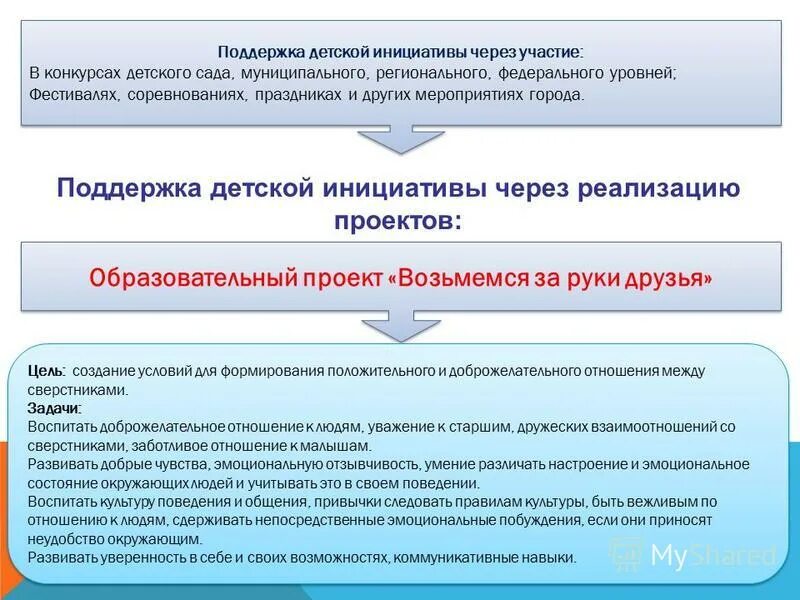 Поддержка детской инициативы через участие:
В конкурсах детского сада, муниципального, регионального, федерального уровней;
Фестивалях, соревнованиях, праздниках и других мероприятиях города.

Поддержка детской инициативы через реализацию проектов:

Образовательный проект «Возьмемся за руки друзья»

Цель: создание условий для формирования положительного и доброжелательного отношения между сверстниками.
Задачи:
Воспитать доброжелательное отношение к людям, уважение к старшим, дружеских взаимоотношений со сверстниками, заботливое отношение к малышам.
Развивать добрые чувства, эмоциональную отзывчивость, умение различать настроение и эмоциональное состояние окружающих людей и учитывать это в своем поведении.
Воспитать культуру поведения и общения, привычки следовать правилам культуры, быть вежливым по отношению к людям, сдерживать непосредственные эмоциональные побуждения, если они приносят неудобство окружающим.
Развивать уверенность в себе и своих возможностях, коммуникативные навыки.

MyShared